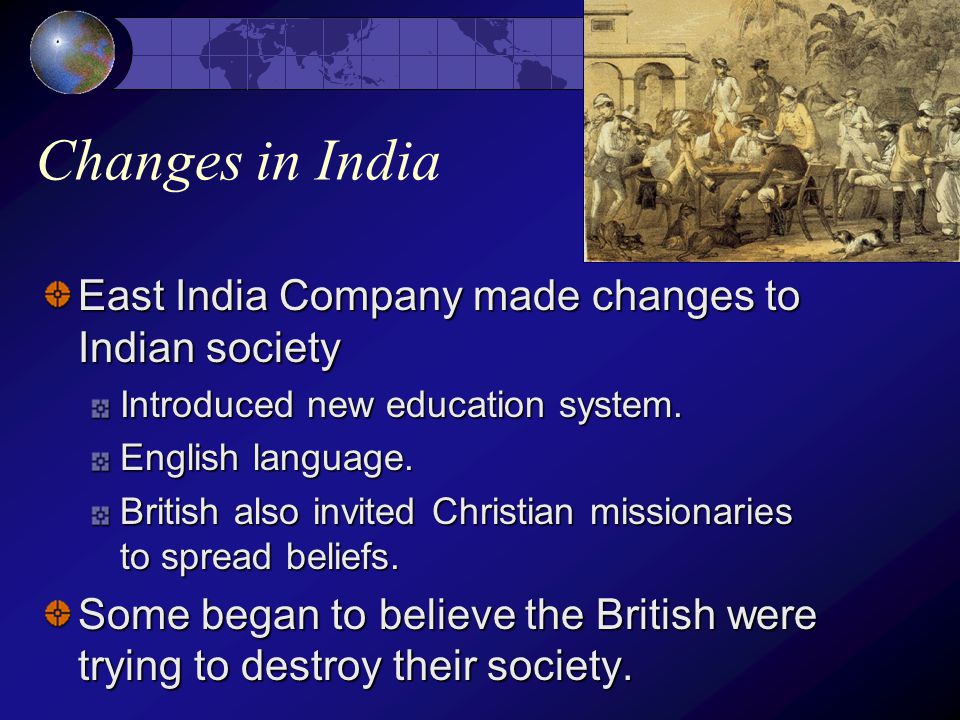 Changes in India

East India Company made changes to Indian society

Introduced new education system.

English language.

British also invited Christian missionaries to spread beliefs.

Some began to believe the British were trying to destroy their society.